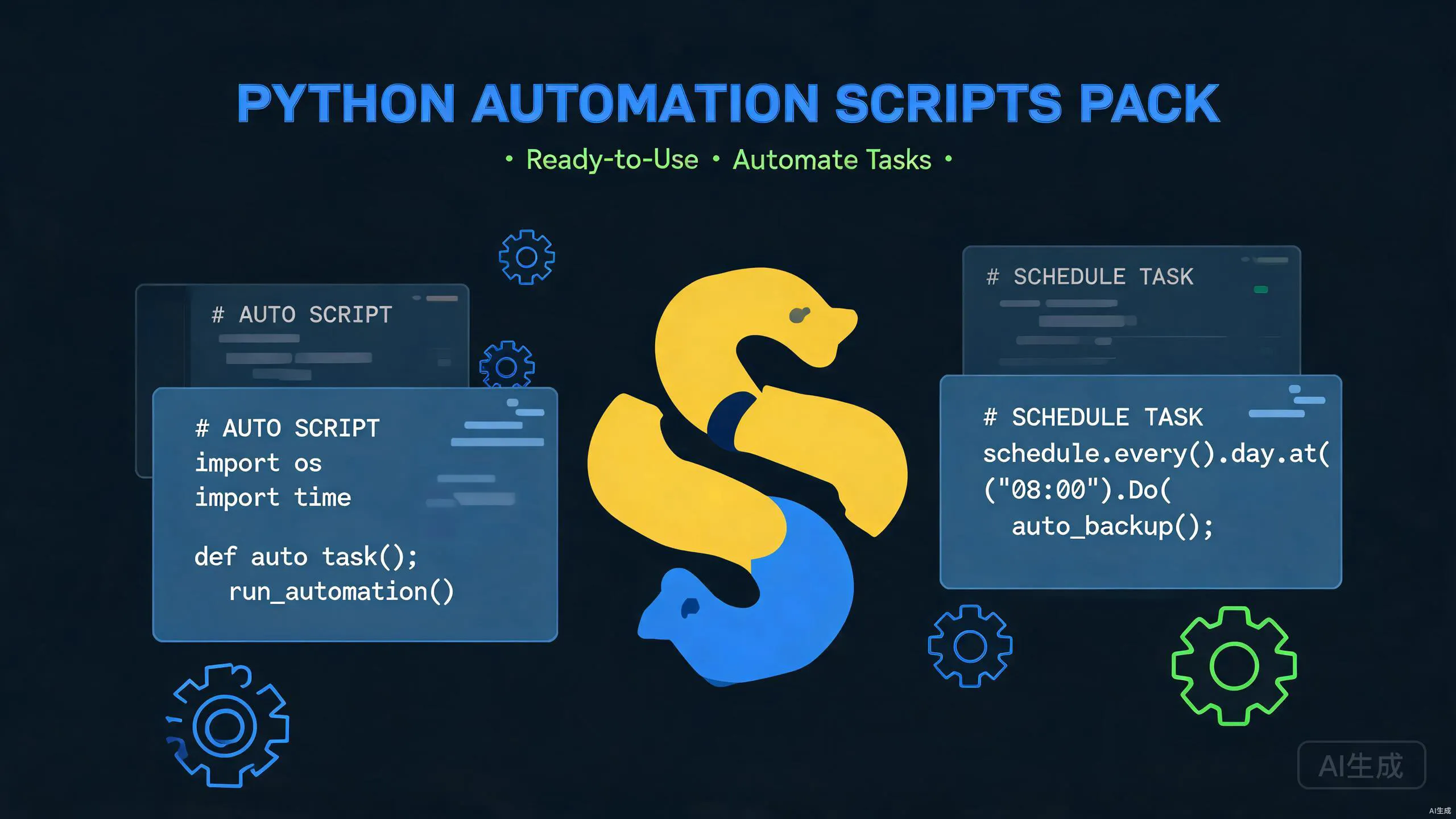 PYTHON AUTOMATION SCRIPTS PACK

• Ready-to-Use • Automate Tasks •

# AUTO SCRIPT

# AUTO SCRIPT
import os
import time

def auto task();
  run_automation()

# SCHEDULE TASK

# SCHEDULE TASK
schedule.every().day.at(
("08:00").Do(
  auto_backup();

AI生成

AI生成